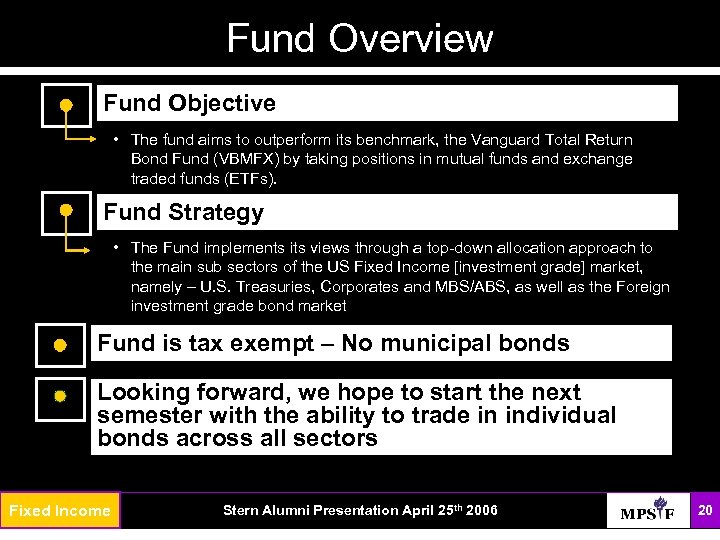 Fund Overview

Fund Objective

• The fund aims to outperform its benchmark, the Vanguard Total Return Bond Fund (VBMFX) by taking positions in mutual funds and exchange traded funds (ETFs).

Fund Strategy

• The Fund implements its views through a top-down allocation approach to the main sub sectors of the US Fixed Income [investment grade] market, namely – U.S. Treasuries, Corporates and MBS/ABS, as well as the Foreign investment grade bond market

Fund is tax exempt – No municipal bonds

Looking forward, we hope to start the next semester with the ability to trade in individual bonds across all sectors

Fixed Income

Stern Alumni Presentation April 25$^{th}$ 2006

MPSIF

20